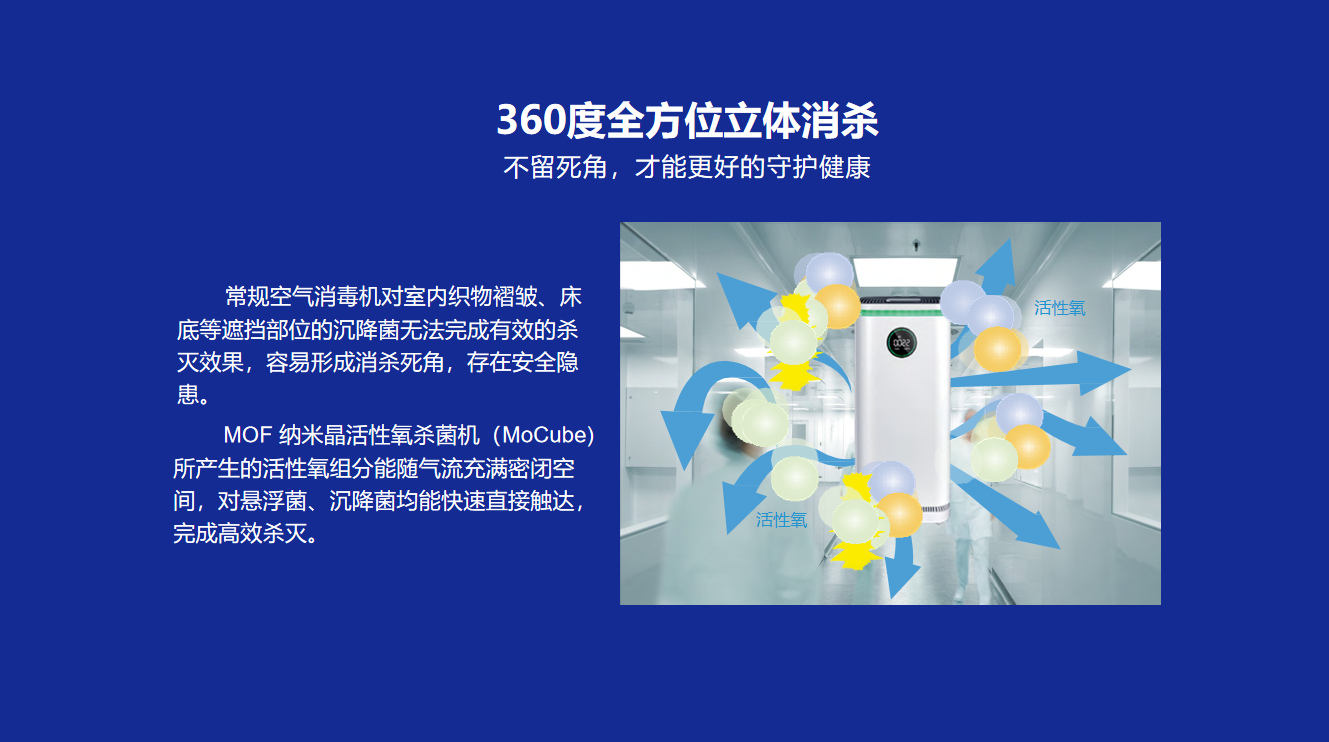 360度全方位立体消杀
不留死角，才能更好的守护健康

常规空气消毒机对室内织物褶皱、床底等遮挡部位的沉降菌无法完成有效的杀灭效果，容易形成消杀死角，存在安全隐患。

MOF 纳米晶活性氧杀菌机（MoCube）所产生的活性氧组分能随气流充满密闭空间，对悬浮菌、沉降菌均能快速直接触达，完成高效杀灭。

活性氧

活性氧